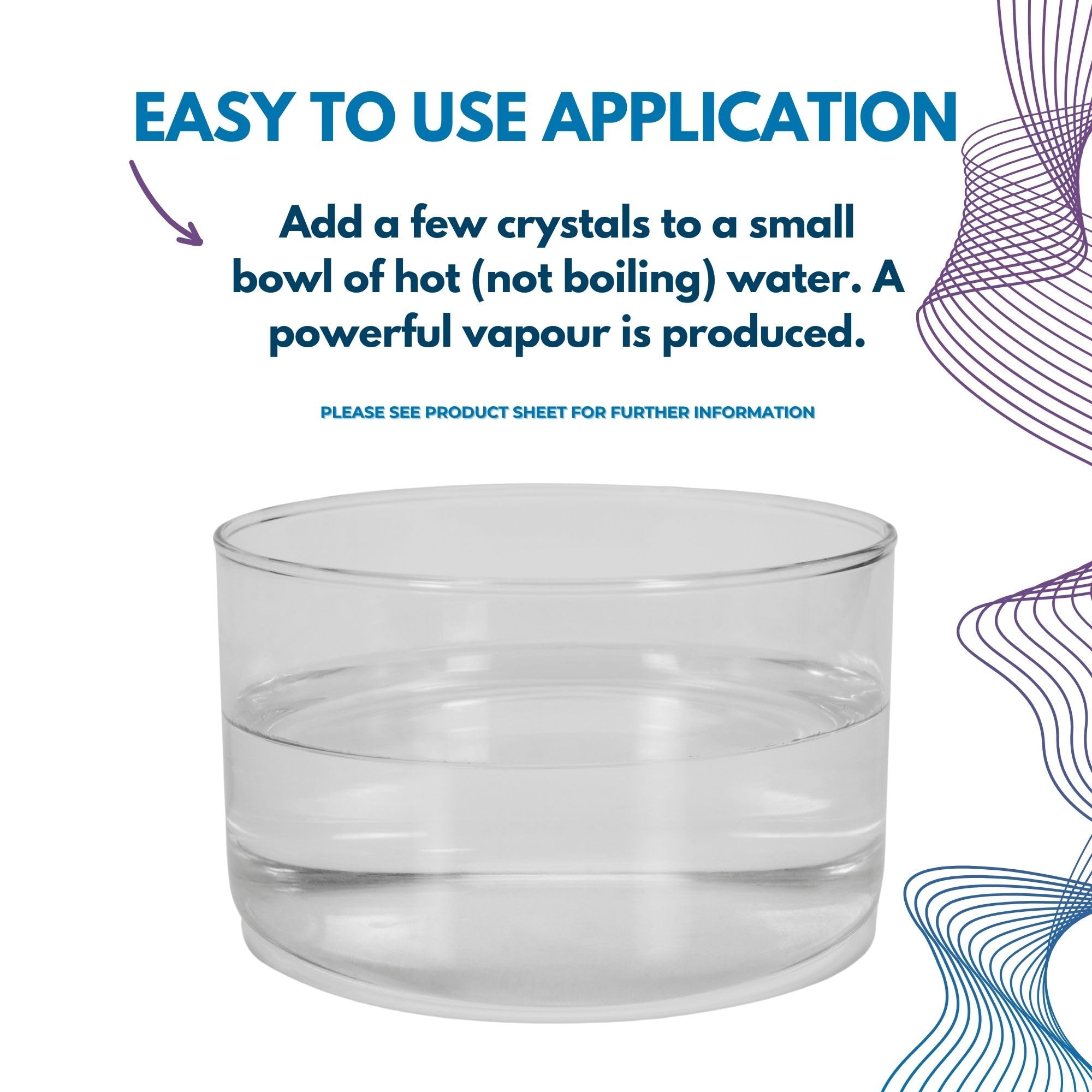 EASY TO USE APPLICATION

Add a few crystals to a small bowl of hot (not boiling) water. A powerful vapour is produced.

PLEASE SEE PRODUCT SHEET FOR FURTHER INFORMATION